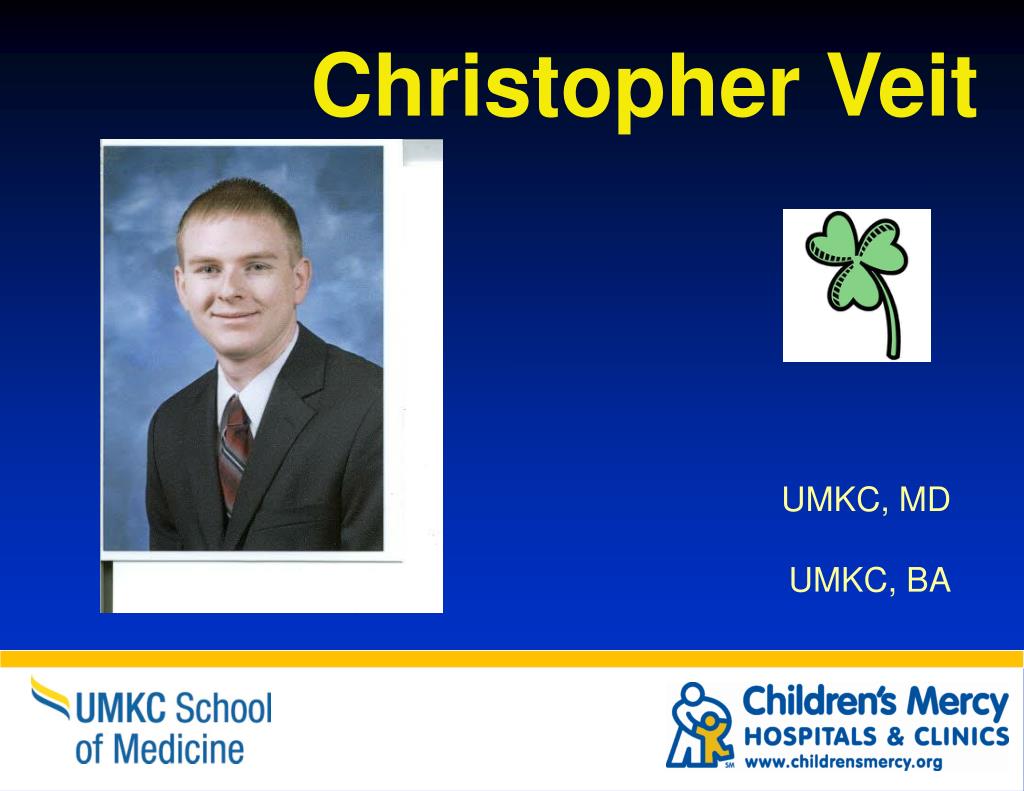 Christopher Veit

UMKC, MD

UMKC, BA

UMKC School of Medicine

Children's Mercy
HOSPITALS & CLINICS
SM www.childrensmercy.org